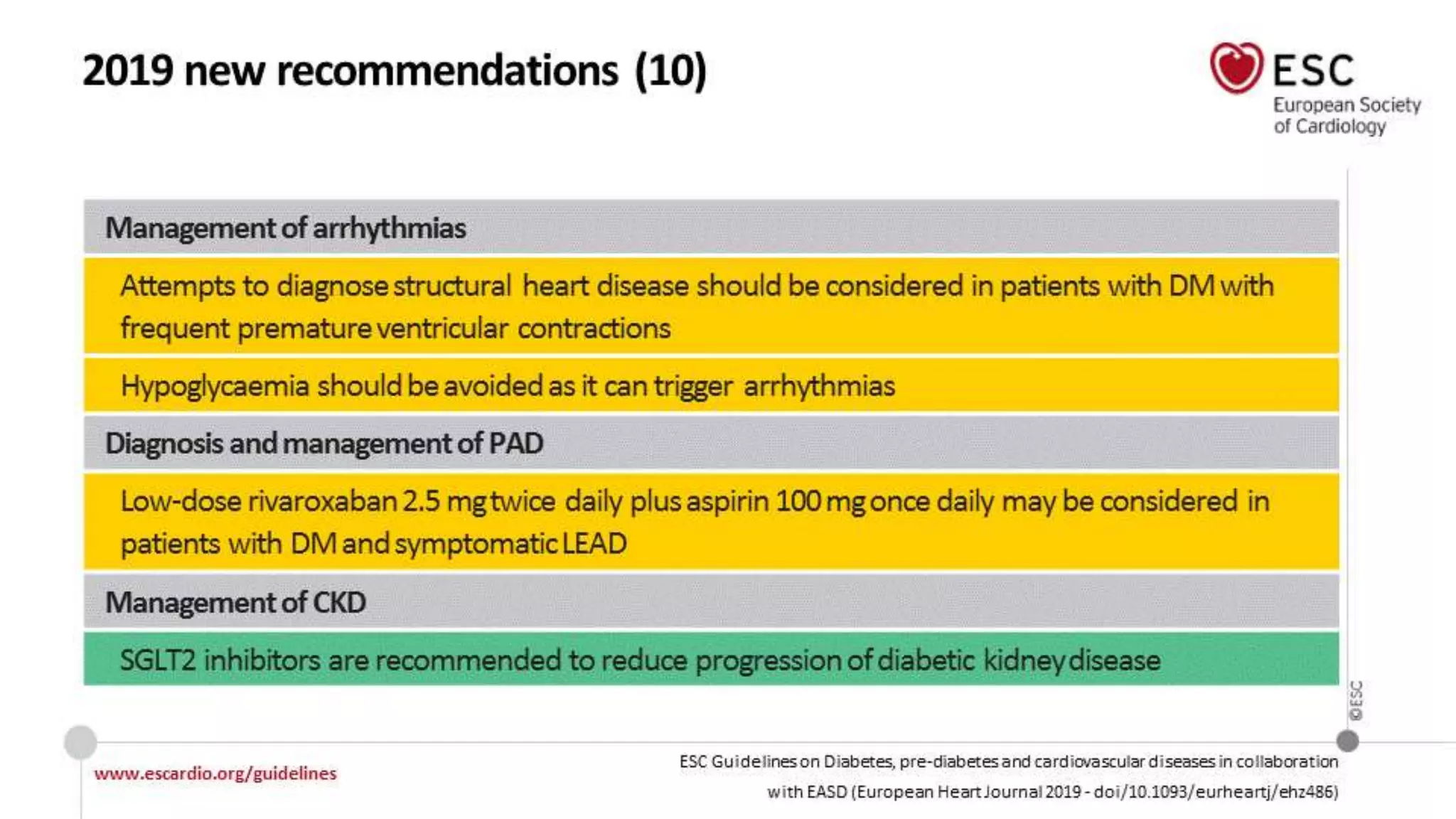 2019 new recommendations (10)

ESC
European Society of Cardiology

Management of arrhythmias

Attempts to diagnose structural heart disease should be considered in patients with DM with frequent premature ventricular contractions

Hypoglycaemia should be avoided as it can trigger arrhythmias

Diagnosis and management of PAD

Low-dose rivaroxaban 2.5 mg twice daily plus aspirin 100 mg once daily may be considered in patients with DM and symptomatic LEAD

Management of CKD

SGLT2 inhibitors are recommended to reduce progression of diabetic kidney disease

©ESC

www.escardio.org/guidelines

ESC Guidelines on Diabetes, pre-diabetes and cardiovascular diseases in collaboration with EASD (European Heart Journal 2019 - doi/10.1093/eurheartj/ehz486)